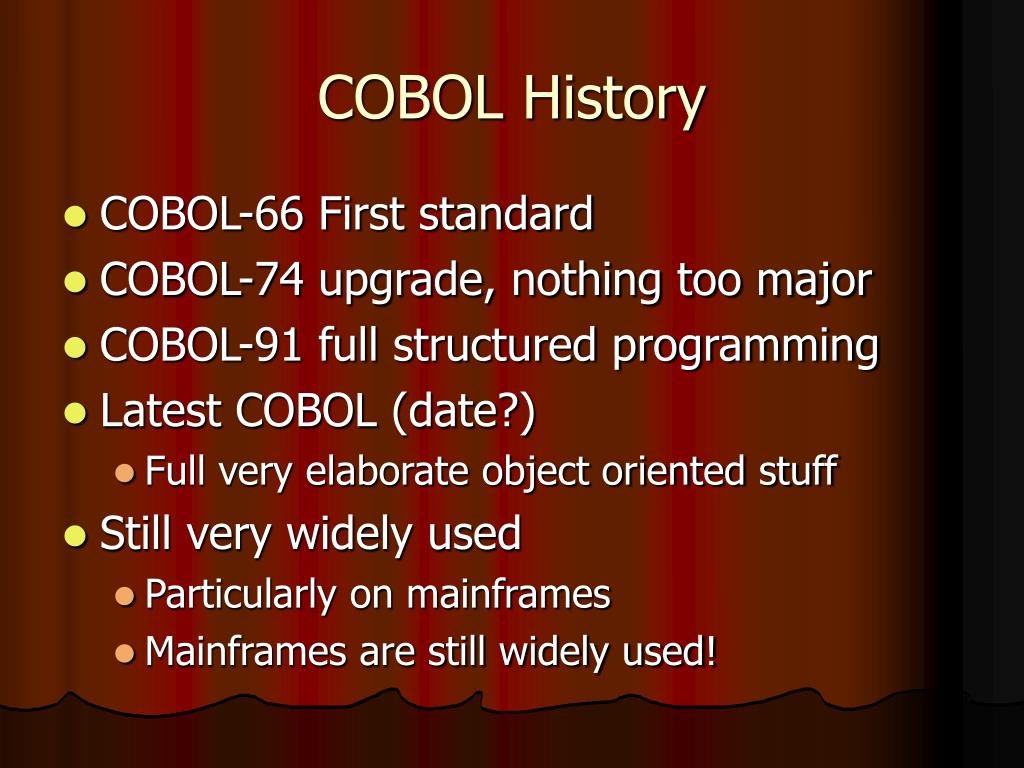 COBOL History

- COBOL-66 First standard
- COBOL-74 upgrade, nothing too major
- COBOL-91 full structured programming
- Latest COBOL (date?)
  - Full very elaborate object oriented stuff
- Still very widely used
  - Particularly on mainframes
  - Mainframes are still widely used!